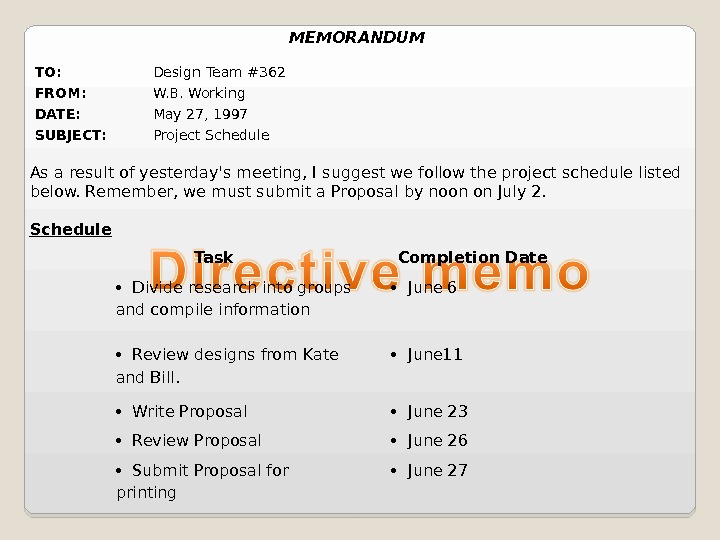 MEMORANDUM

TO: Design Team #362
FROM: W.B. Working
DATE: May 27, 1997
SUBJECT: Project Schedule

As a result of yesterday's meeting, I suggest we follow the project schedule listed below. Remember, we must submit a Proposal by noon on July 2.

Schedule

Directive memo

| Task | Completion Date |
|---|---|
| • Divide research into groups and compile information | • June 6 |
| • Review designs from Kate and Bill. | • June11 |
| • Write Proposal | • June 23 |
| • Review Proposal | • June 26 |
| • Submit Proposal for printing | • June 27 |